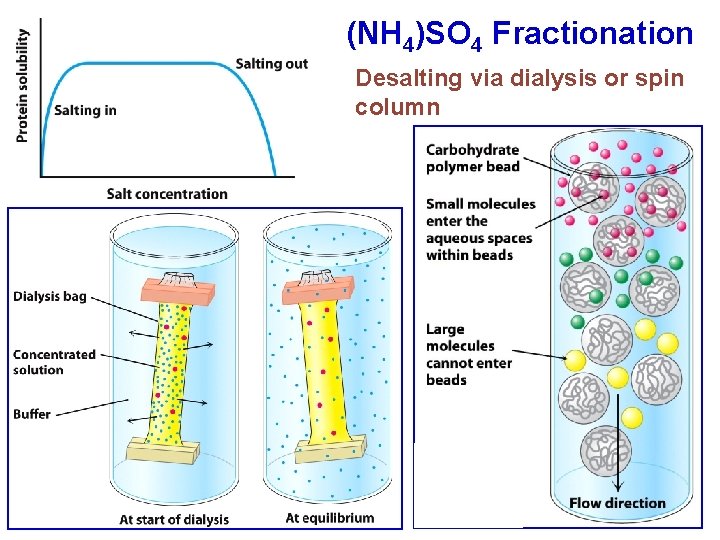 $(NH_4)SO_4$ Fractionation

Desalting via dialysis or spin column

Protein solubility

Salting in

Salting out

Salt concentration

Dialysis bag

Concentrated solution

Buffer

At start of dialysis

At equilibrium

Carbohydrate polymer bead

Small molecules enter the aqueous spaces within beads

Large molecules cannot enter beads

Flow direction